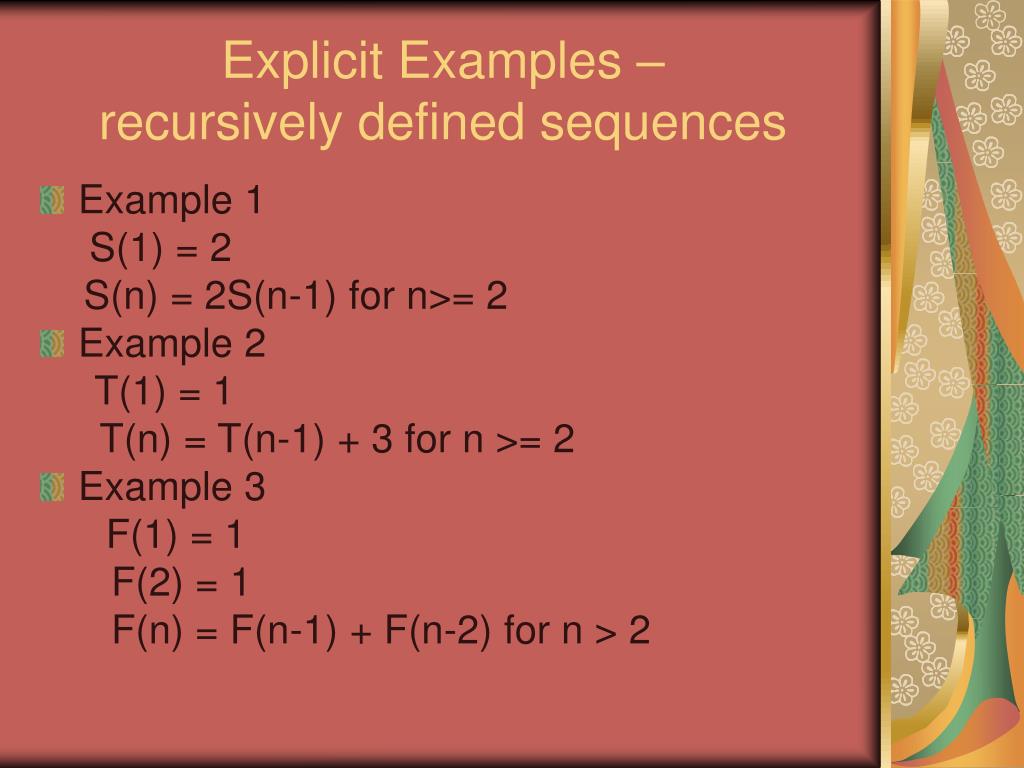 Explicit Examples – recursively defined sequences

Example 1
S(1) = 2
S(n) = 2S(n-1) for n>= 2

Example 2
T(1) = 1
T(n) = T(n-1) + 3 for n >= 2

Example 3
F(1) = 1
F(2) = 1
F(n) = F(n-1) + F(n-2) for n > 2